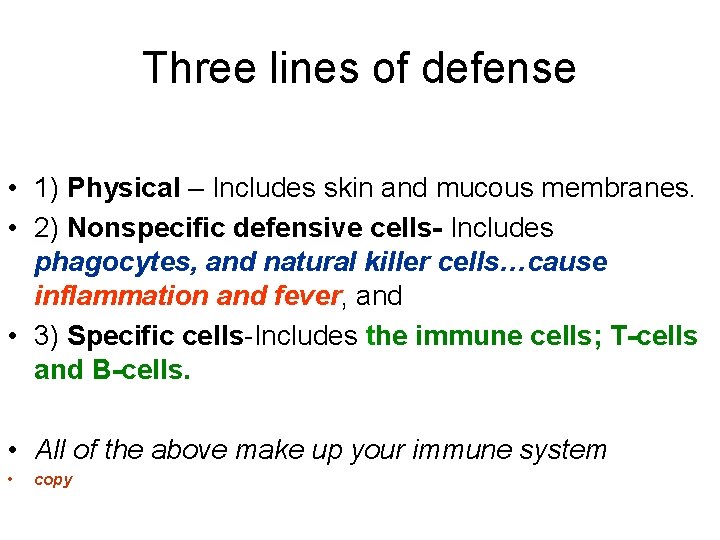 Three lines of defense

• 1) Physical – Includes skin and mucous membranes.
• 2) Nonspecific defensive cells- Includes phagocytes, and natural killer cells…cause inflammation and fever, and
• 3) Specific cells-Includes the immune cells; T-cells and B-cells.

• All of the above make up your immune system
• copy